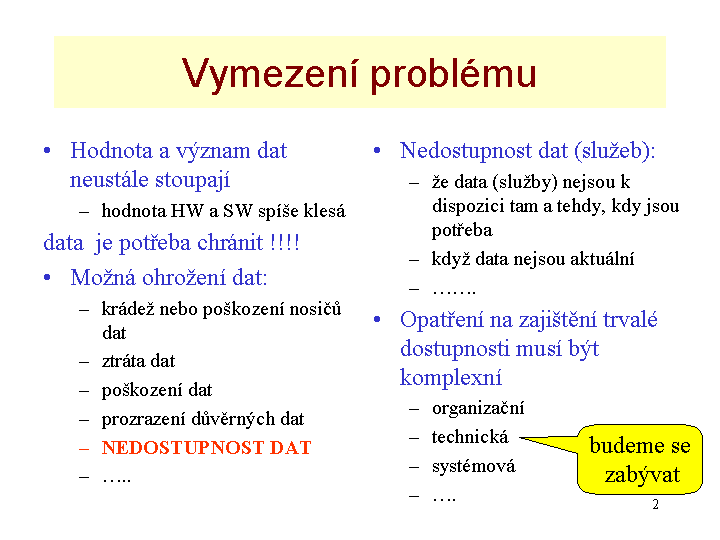 Vymezení problému

• Hodnota a význam dat neustále stoupají
– hodnota HW a SW spíše klesá

data je potřeba chránit !!!!

• Možná ohrožení dat:
– krádež nebo poškození nosičů dat
– ztráta dat
– poškození dat
– prozrazení důvěrných dat
– NEDOSTUPNOST DAT
– …..

• Nedostupnost dat (služeb):
– že data (služby) nejsou k dispozici tam a tehdy, kdy jsou potřeba
– když data nejsou aktuální
– …….

• Opatření na zajištění trvalé dostupnosti musí být komplexní
– organizační
– technická
– systémová
– ….

budeme se zabývat

2